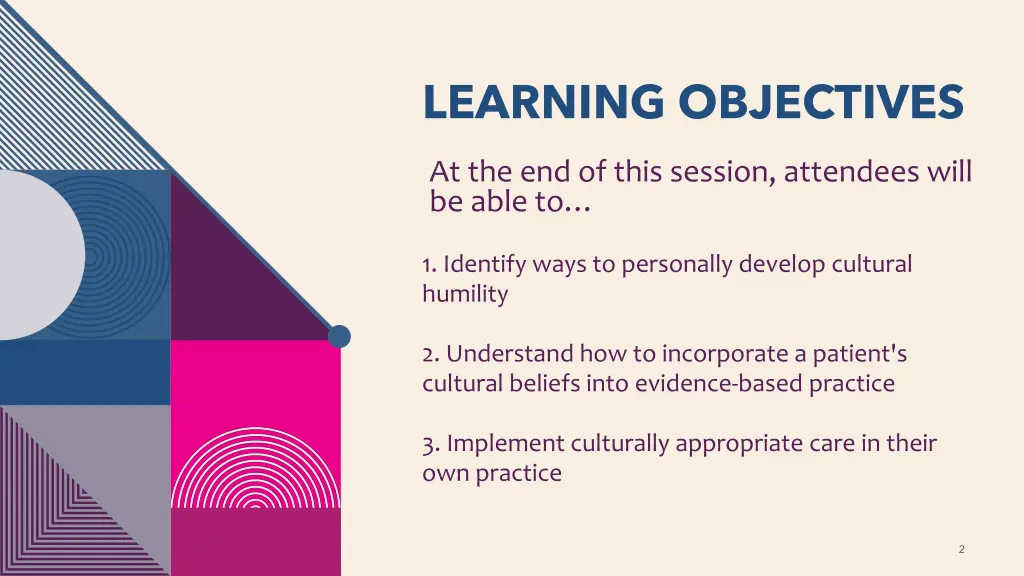 LEARNING OBJECTIVES

At the end of this session, attendees will be able to…

1. Identify ways to personally develop cultural humility

2. Understand how to incorporate a patient's cultural beliefs into evidence-based practice

3. Implement culturally appropriate care in their own practice

2